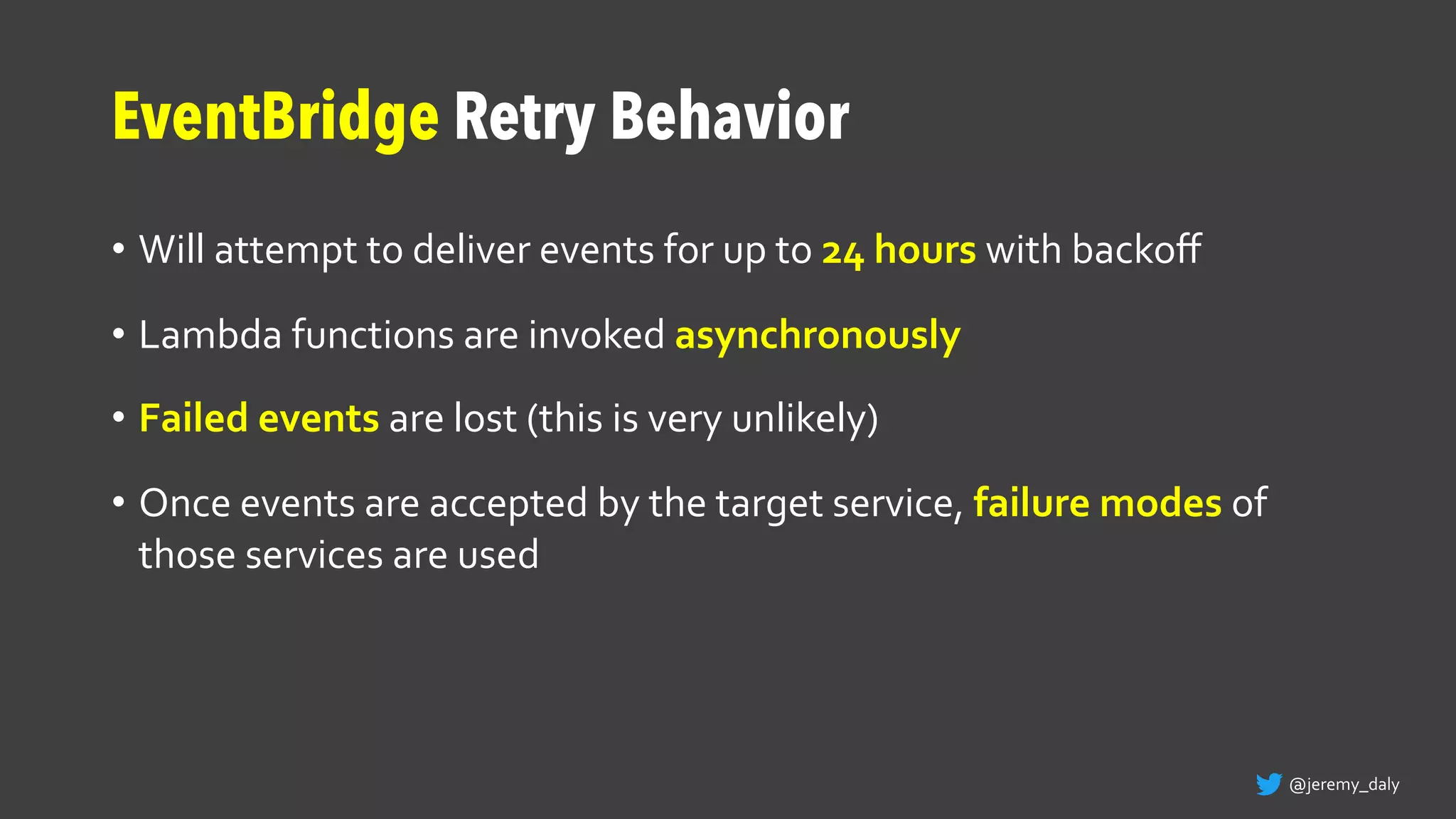 EventBridge Retry Behavior

• Will attempt to deliver events for up to 24 hours with backoff

• Lambda functions are invoked asynchronously

• Failed events are lost (this is very unlikely)

• Once events are accepted by the target service, failure modes of those services are used

@jeremy_daly